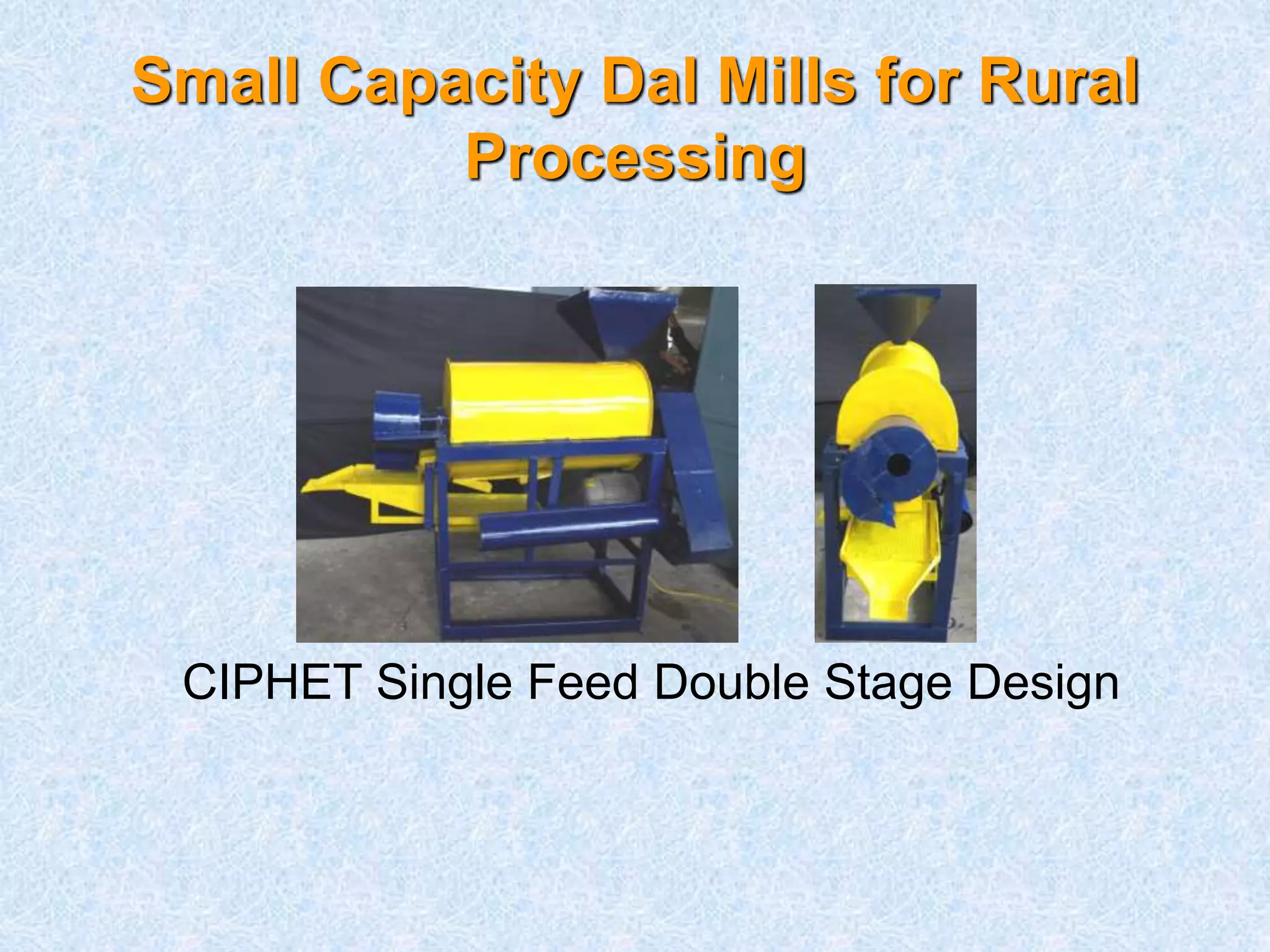 Small Capacity Dal Mills for Rural Processing

CIPHET Single Feed Double Stage Design